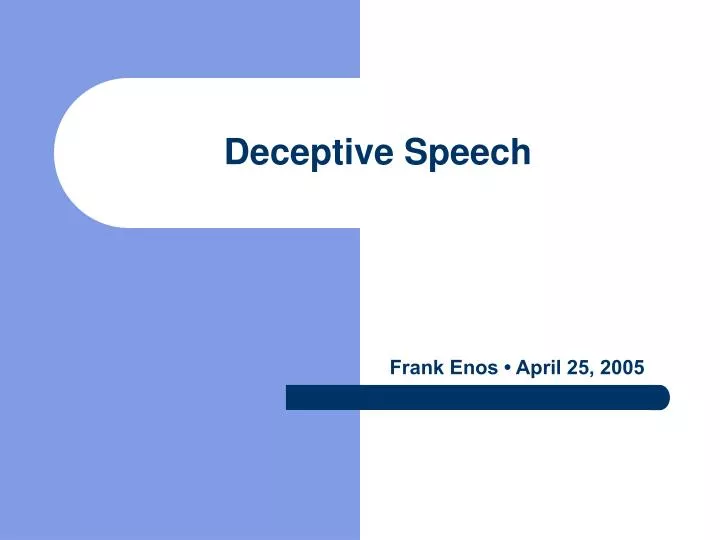 Deceptive Speech

Frank Enos • April 25, 2005